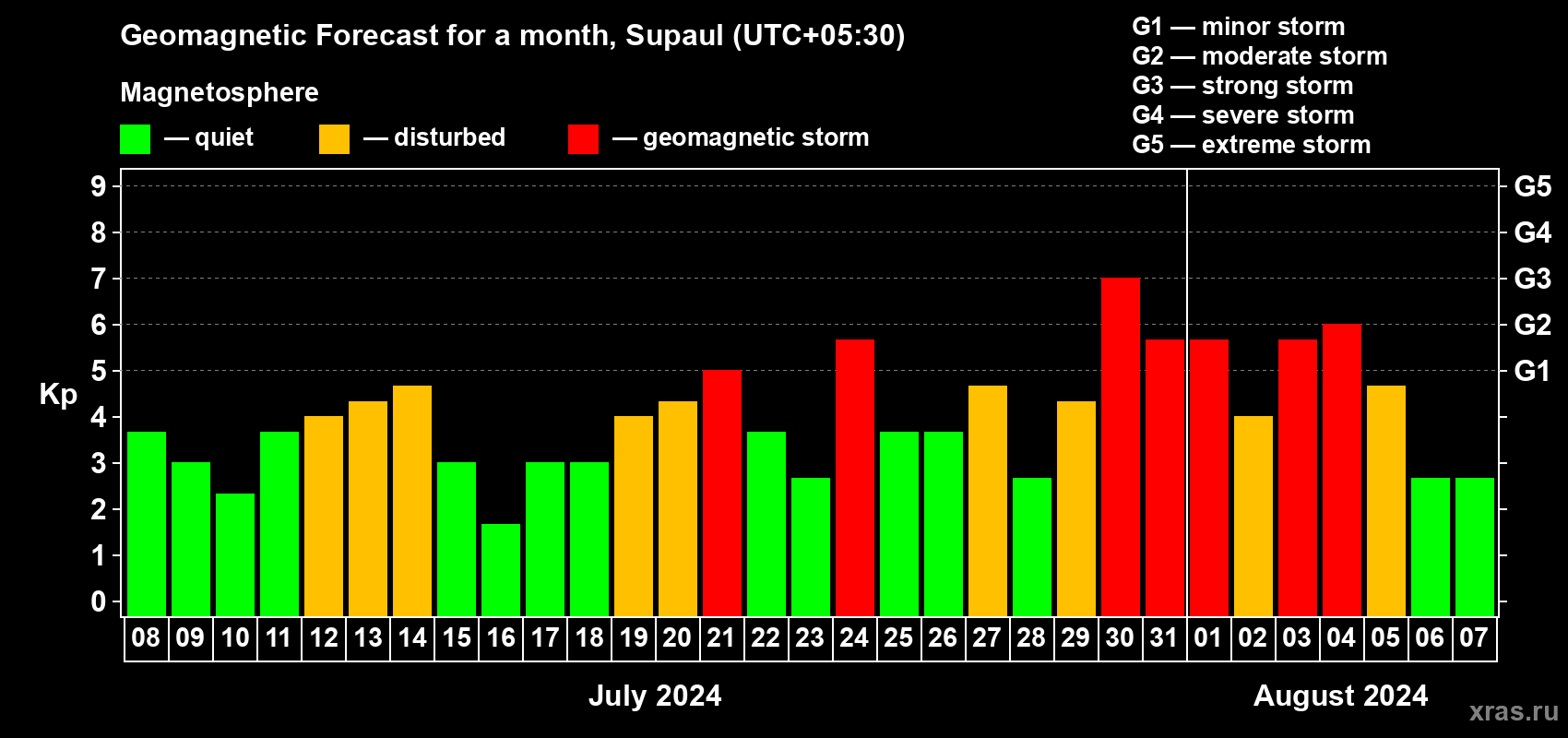 Geomagnetic Forecast for a month, Supaul (UTC+05:30)

Magnetosphere

— quiet — disturbed — geomagnetic storm

G1 — minor storm
G2 — moderate storm
G3 — strong storm
G4 — severe storm
G5 — extreme storm

Kp

9 8 7 6 5 4 3 2 1 0

G5 G4 G3 G2 G1

08 09 10 11 12 13 14 15 16 17 18 19 20 21 22 23 24 25 26 27 28 29 30 31 01 02 03 04 05 06 07

July 2024

August 2024

xras.ru